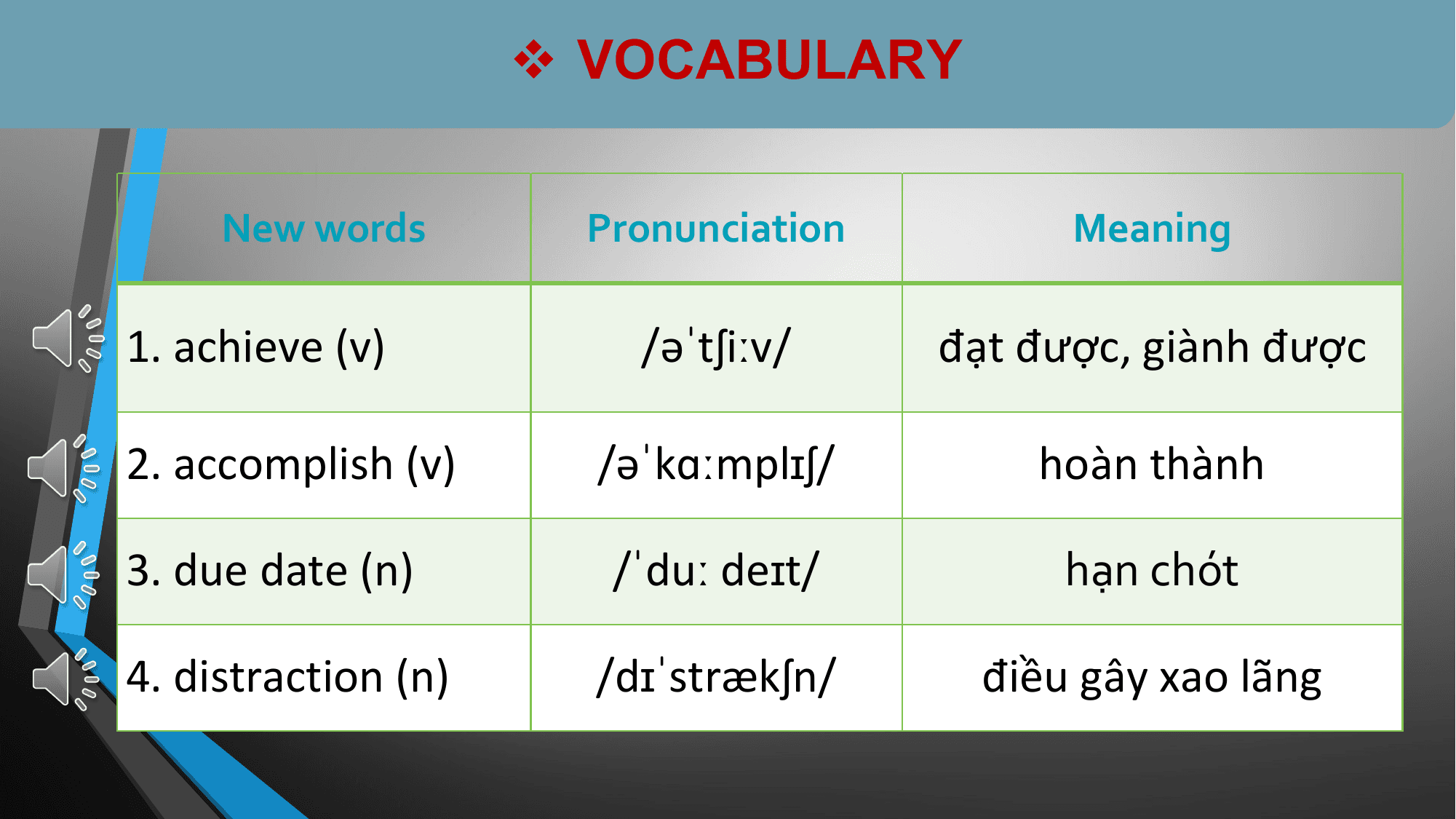 ❖ VOCABULARY

| New words | Pronunciation | Meaning |
|---|---|---|
| 1. achieve (v) | /əˈtʃiːv/ | đạt được, giành được |
| 2. accomplish (v) | /əˈkɑːmplɪʃ/ | hoàn thành |
| 3. due date (n) | /ˈduː deɪt/ | hạn chót |
| 4. distraction (n) | /dɪˈstrækʃn/ | điều gây xao lãng |